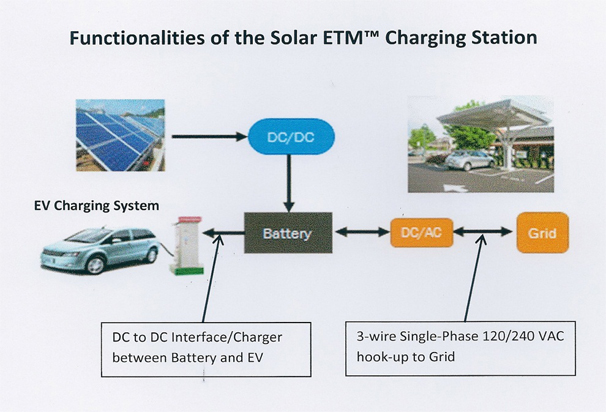 Functionalities of the Solar ETM™ Charging Station

DC/DC

EV Charging System

Battery

DC/AC

Grid

DC to DC Interface/Charger between Battery and EV

3-wire Single-Phase 120/240 VAC hook-up to Grid